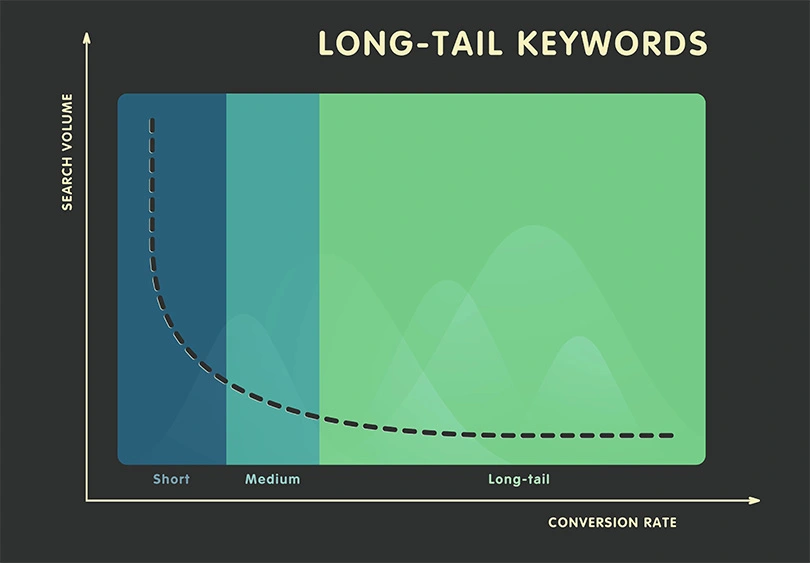 LONG-TAIL KEYWORDS

SEARCH VOLUME

Short

Medium

Long-tail

CONVERSION RATE